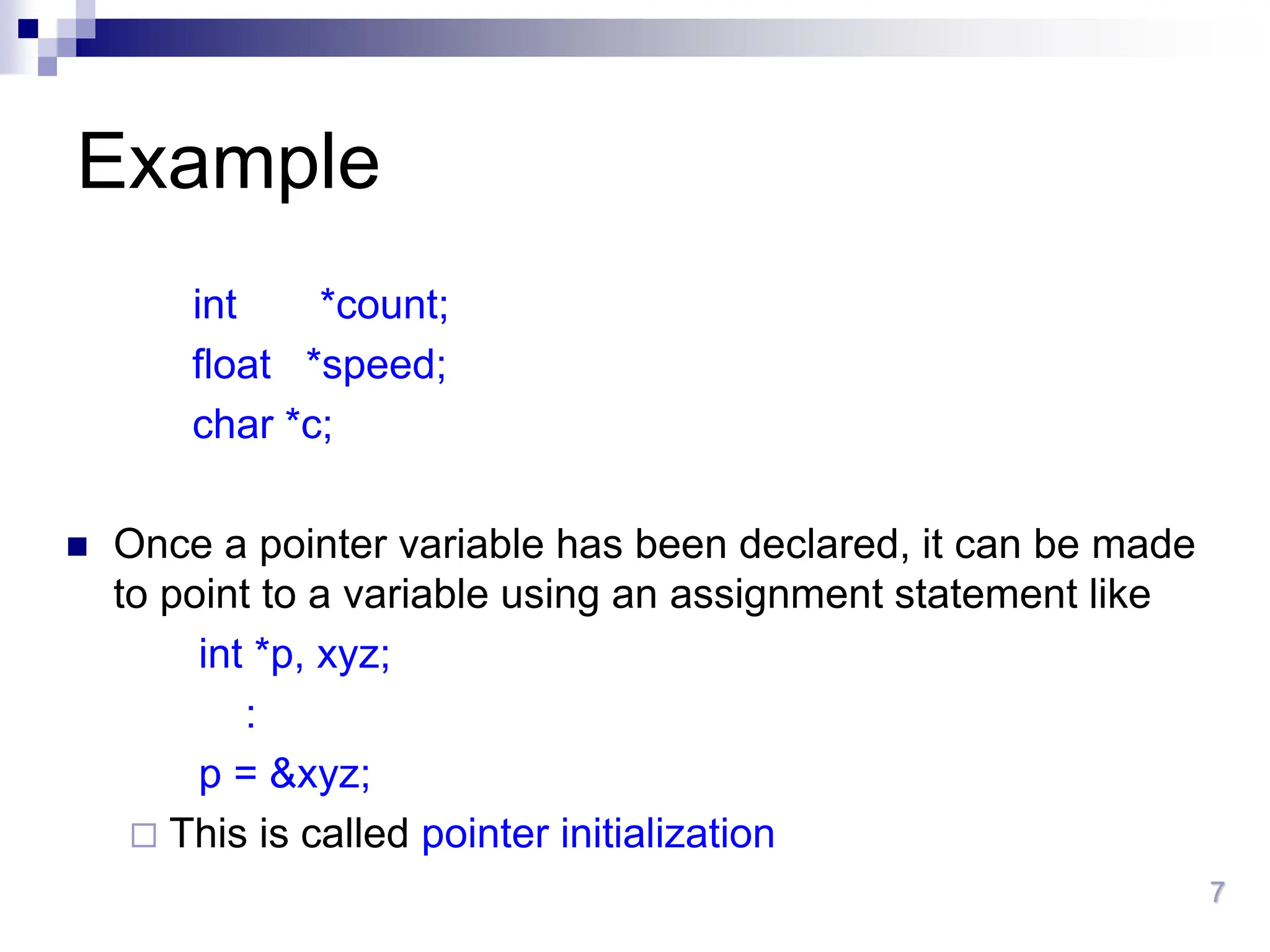 Example

int *count;
float *speed;
char *c;

Once a pointer variable has been declared, it can be made to point to a variable using an assignment statement like

int *p, xyz;
:
p = &xyz;

This is called pointer initialization

7